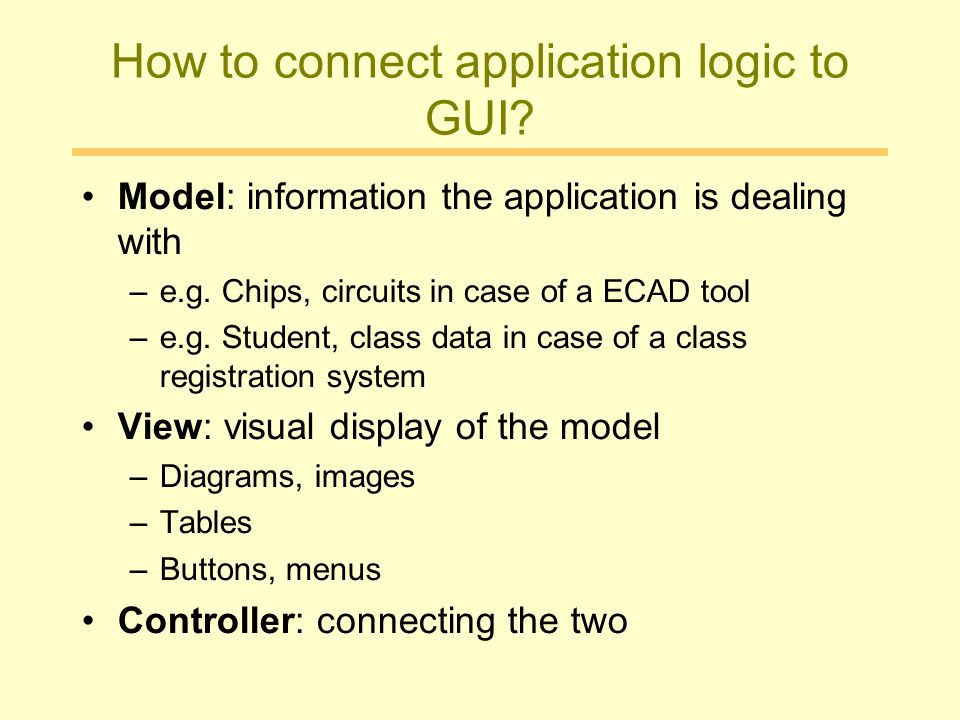 How to connect application logic to GUI?

• Model: information the application is dealing with
– e.g. Chips, circuits in case of a ECAD tool
– e.g. Student, class data in case of a class registration system

• View: visual display of the model
– Diagrams, images
– Tables
– Buttons, menus

• Controller: connecting the two